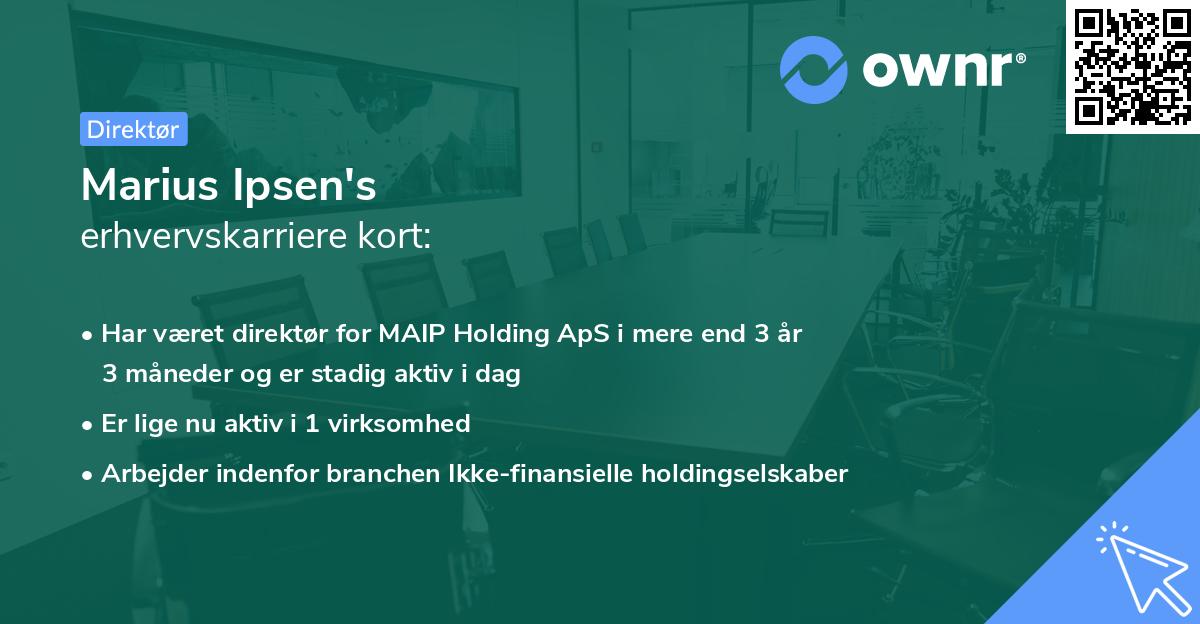 ownr®

Direktør

Marius Ipsen's
erhvervskarriere kort:

• Har været direktør for MAIP Holding ApS i mere end 3 år 3 måneder og er stadig aktiv i dag

• Er lige nu aktiv i 1 virksomhed

• Arbejder indenfor branchen Ikke-finansielle holdingselskaber